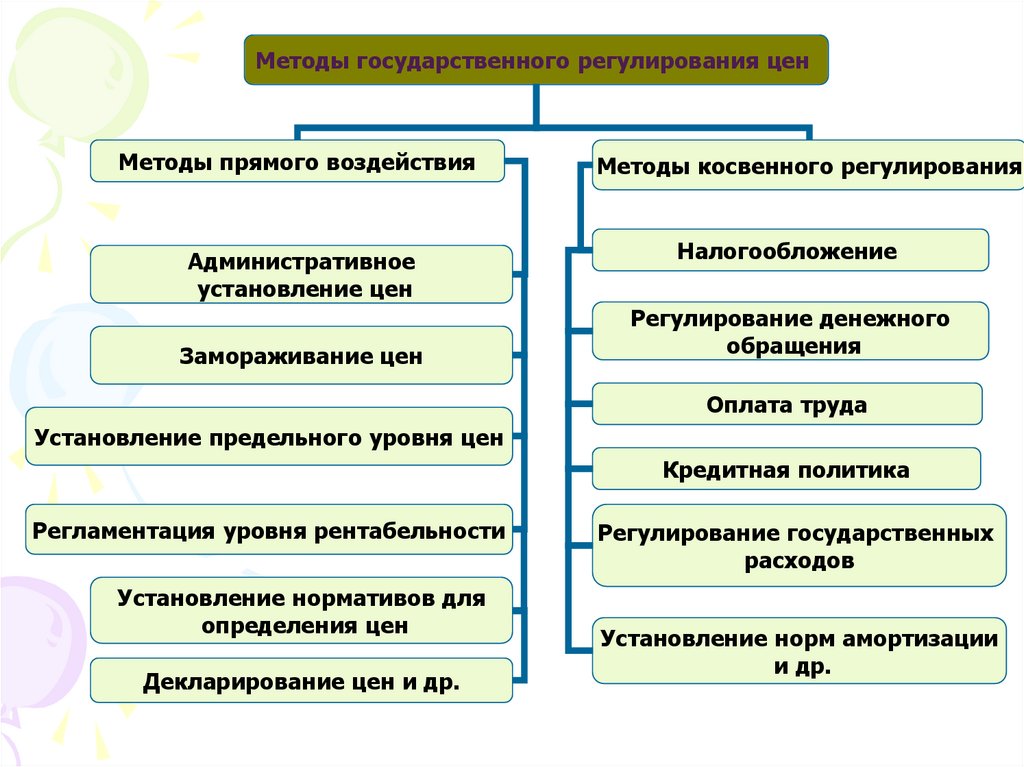 Методы государственного регулирования цен

Методы прямого воздействия

Административное установление цен

Замораживание цен

Установление предельного уровня цен

Регламентация уровня рентабельности

Установление нормативов для определения цен

Декларирование цен и др.

Методы косвенного регулирования

Налогообложение

Регулирование денежного обращения

Оплата труда

Кредитная политика

Регулирование государственных расходов

Установление норм амортизации и др.